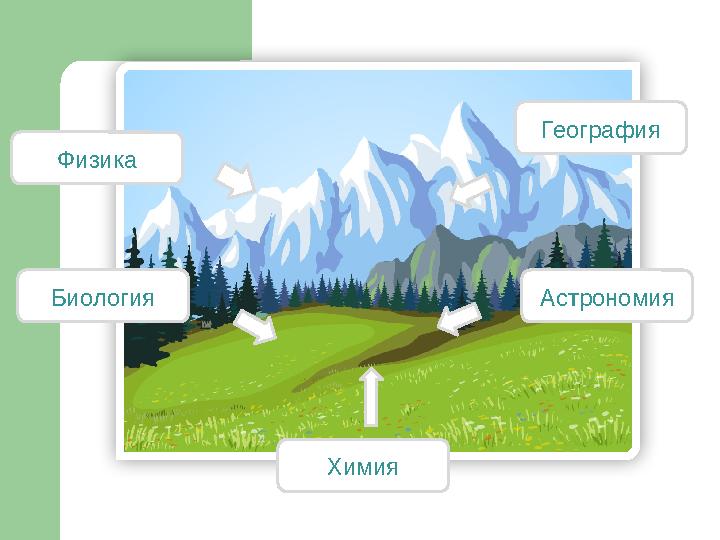 Физика

География

Биология

Астрономия

Химия